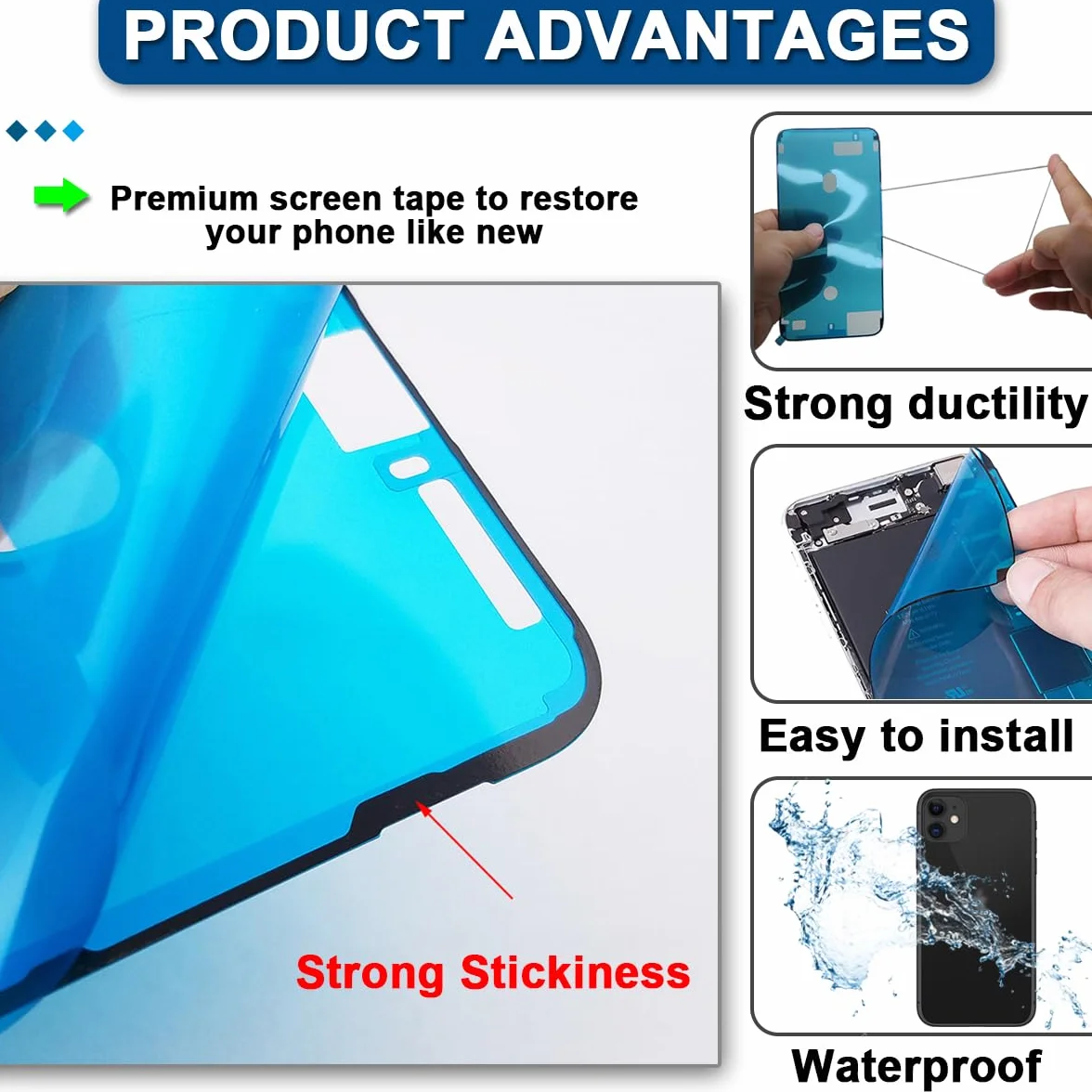 PRODUCT ADVANTAGES

Premium screen tape to restore your phone like new

Strong Stickiness

Strong ductility

Easy to install

Waterproof